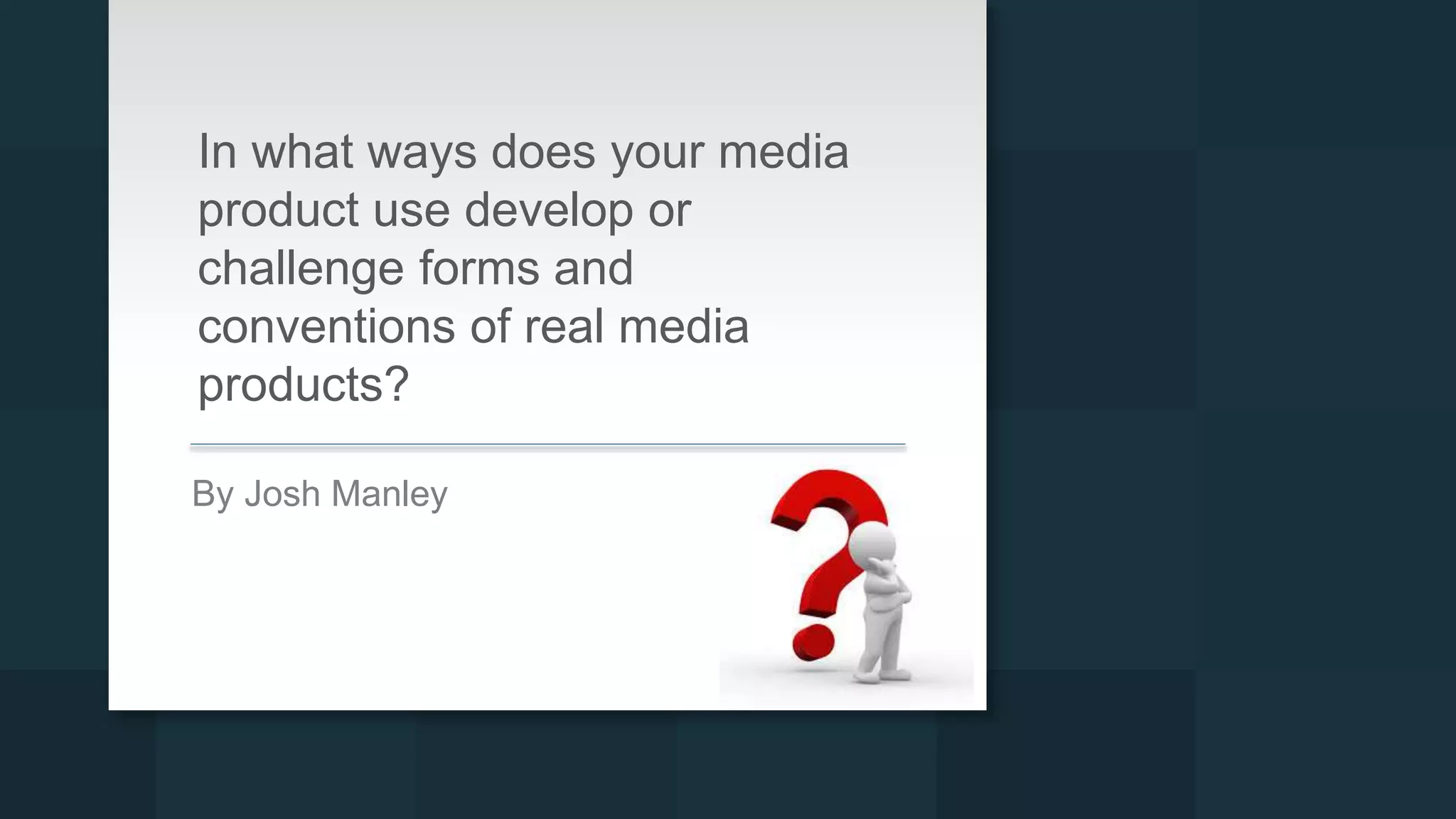 In what ways does your media product use develop or challenge forms and conventions of real media products?

By Josh Manley